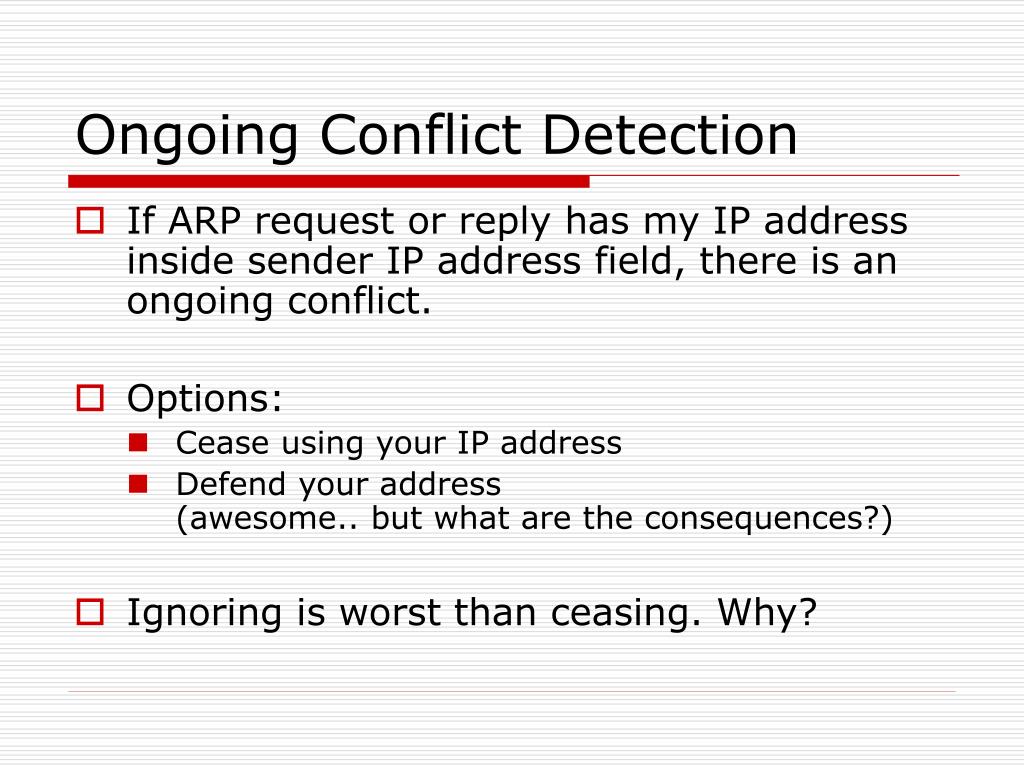 Ongoing Conflict Detection

If ARP request or reply has my IP address inside sender IP address field, there is an ongoing conflict.

Options:

Cease using your IP address

Defend your address
(awesome.. but what are the consequences?)

Ignoring is worst than ceasing. Why?